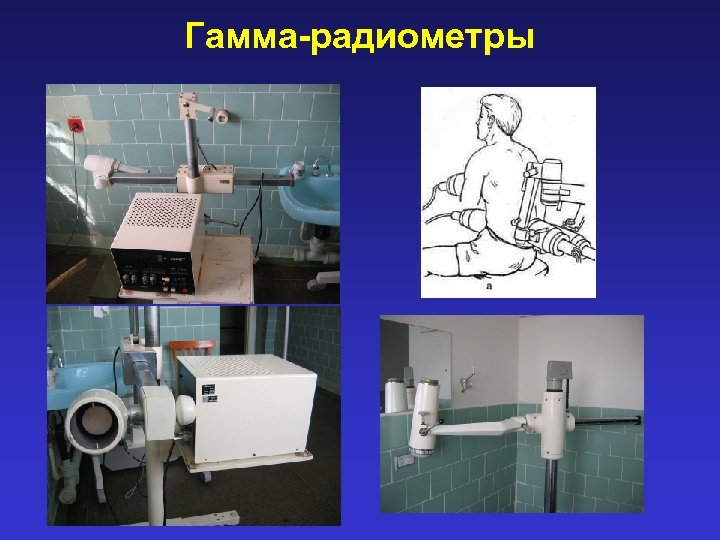 Гамма-радиометры

а